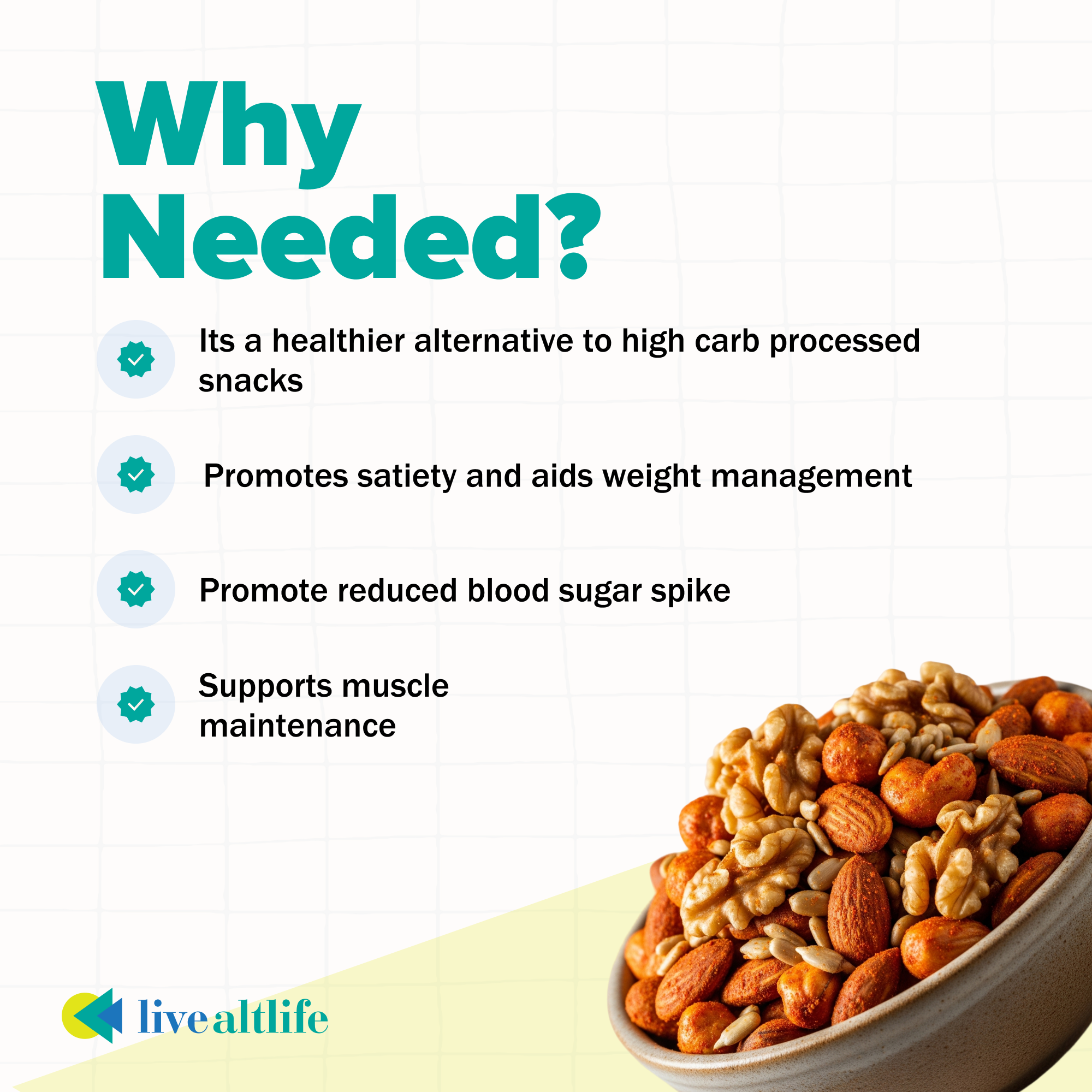 Why Needed?

Its a healthier alternative to high carb processed snacks

Promotes satiety and aids weight management

Promote reduced blood sugar spike

Supports muscle maintenance

livealtlife